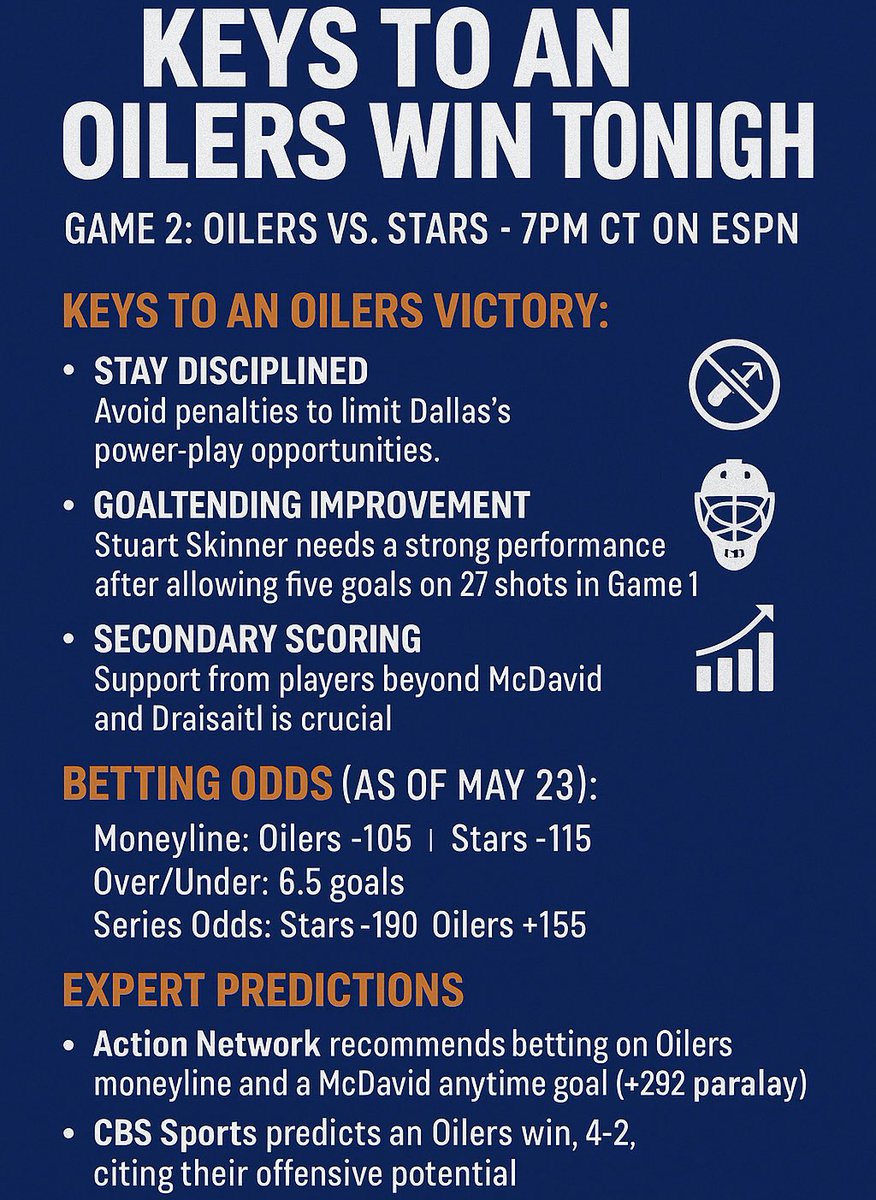 KEYS TO AN OILERS WIN TONIGH

GAME 2: OILERS VS. STARS - 7PM CT ON ESPN

KEYS TO AN OILERS VICTORY:

• STAY DISCIPLINED
Avoid penalties to limit Dallas's power-play opportunities.

• GOALTENDING IMPROVEMENT
Stuart Skinner needs a strong performance after allowing five goals on 27 shots in Game 1

• SECONDARY SCORING
Support from players beyond McDavid and Draisaitl is crucial

BETTING ODDS (AS OF MAY 23):

Moneyline: Oilers -105 | Stars -115
Over/Under: 6.5 goals
Series Odds: Stars -190 Oilers +155

EXPERT PREDICTIONS

• Action Network recommends betting on Oilers moneyline and a McDavid anytime goal (+292 paralay)

• CBS Sports predicts an Oilers win, 4-2, citing their offensive potential